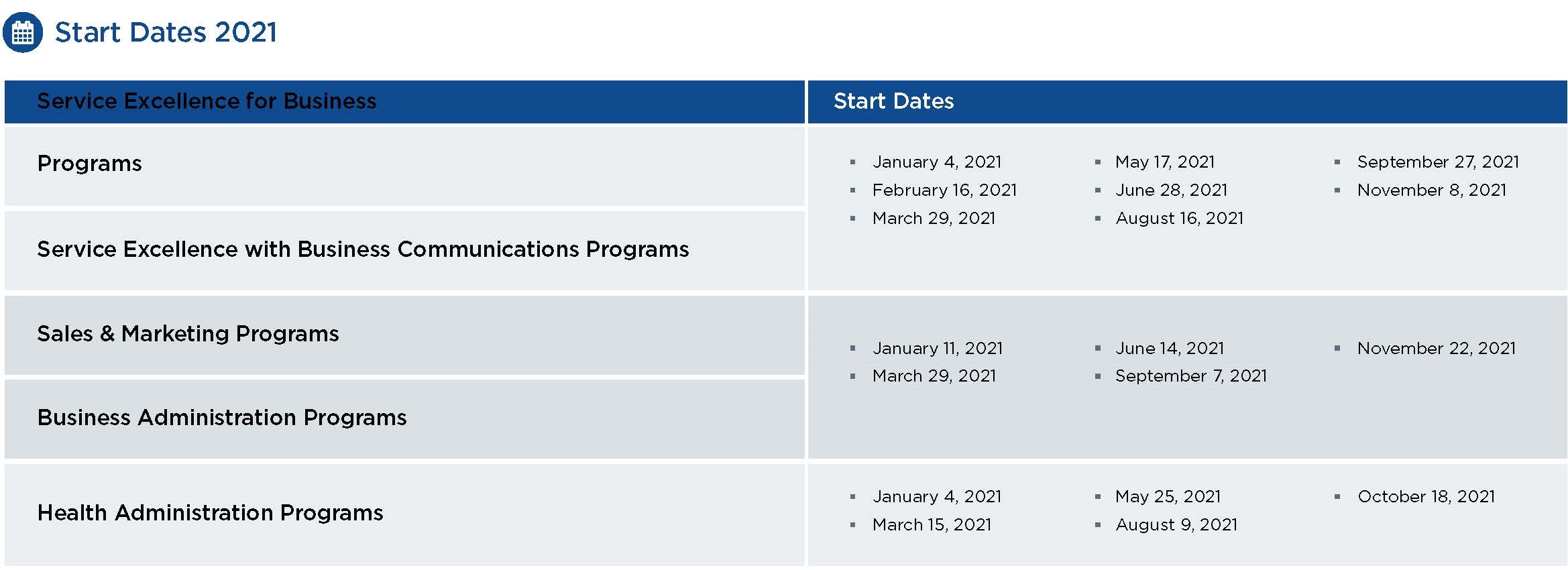 Start Dates 2021

| Service Excellence for Business | Start Dates |
|---|---|
| Programs | ▪ January 4, 2021 ▪ February 16, 2021 ▪ March 29, 2021 ▪ May 17, 2021 ▪ June 28, 2021 ▪ August 16, 2021 ▪ September 27, 2021 ▪ November 8, 2021 |
| Service Excellence with Business Communications Programs | |
| Sales & Marketing Programs | ▪ January 11, 2021 ▪ March 29, 2021 ▪ June 14, 2021 ▪ September 7, 2021 ▪ November 22, 2021 |
| Business Administration Programs | |
| Health Administration Programs | ▪ January 4, 2021 ▪ March 15, 2021 ▪ May 25, 2021 ▪ August 9, 2021 ▪ October 18, 2021 |